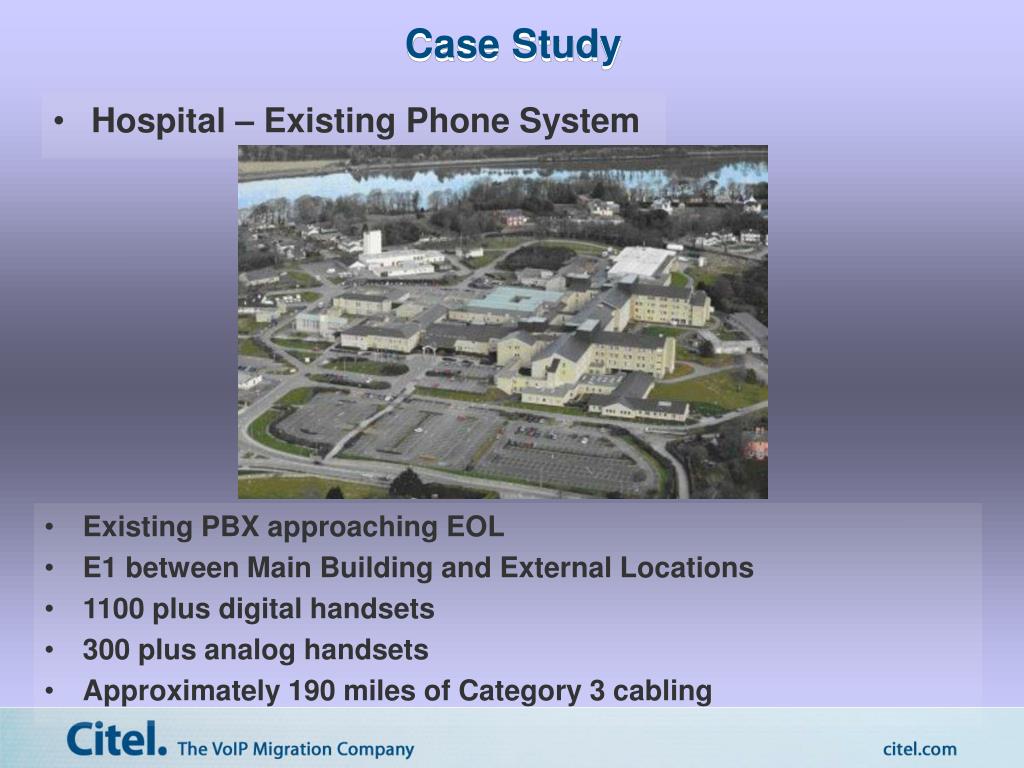 Case Study

• Hospital – Existing Phone System

• Existing PBX approaching EOL
• E1 between Main Building and External Locations
• 1100 plus digital handsets
• 300 plus analog handsets
• Approximately 190 miles of Category 3 cabling

Citel. The VoIP Migration Company

citel.com